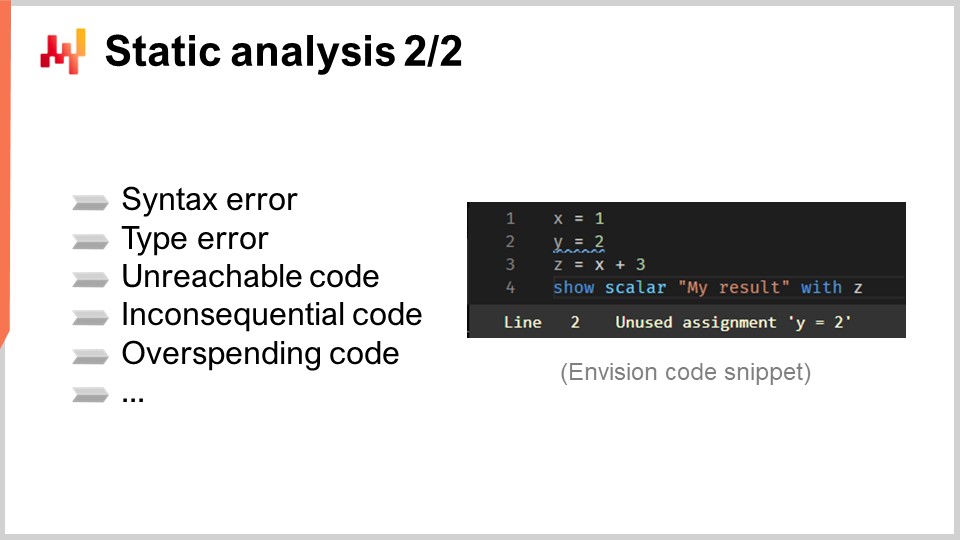 Static analysis 2/2

Syntax error
Type error
Unreachable code
Inconsequential code
Overspending code
...

1 x = 1
2 y = 2
3 z = x + 3
4 show scalar "My result" with z

Line 2 Unused assignment 'y = 2'

(Envision code snippet)